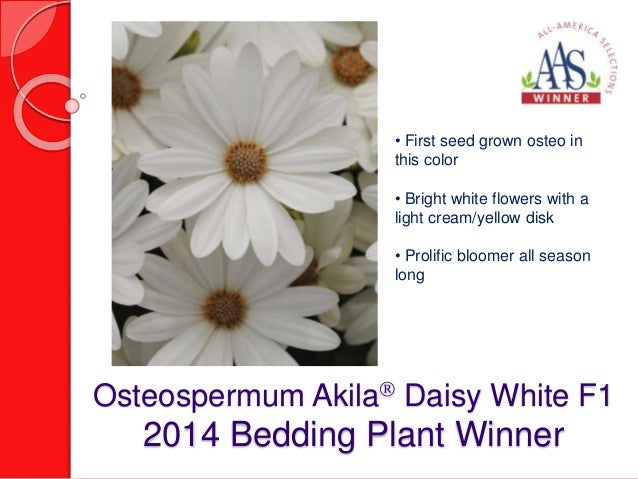 ALL-AMERICA SELECTIONS
AAS
WINNER

• First seed grown osteo in this color

• Bright white flowers with a light cream/yellow disk

• Prolific bloomer all season long

Osteospermum Akila® Daisy White F1
2014 Bedding Plant Winner